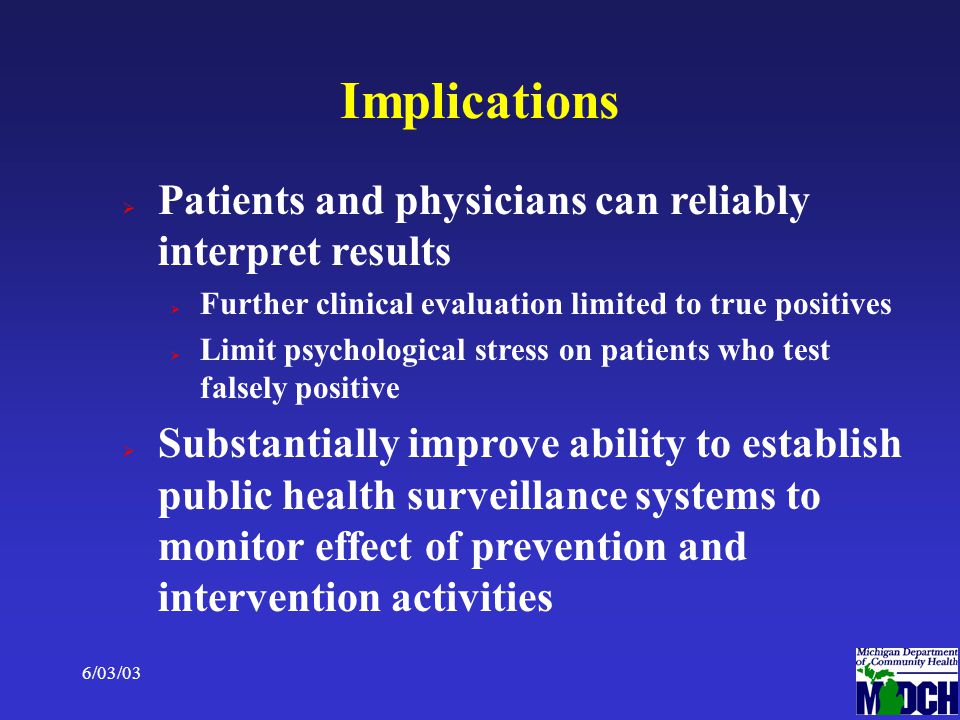 Implications

Patients and physicians can reliably interpret results

Further clinical evaluation limited to true positives

Limit psychological stress on patients who test falsely positive

Substantially improve ability to establish public health surveillance systems to monitor effect of prevention and intervention activities

6/03/03

Michigan Department of Community Health

MDCH